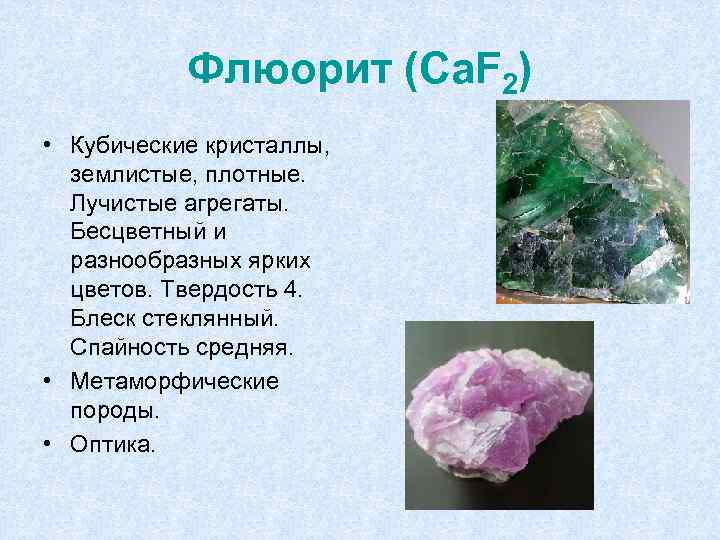 Флюорит ($CaF_2$)

• Кубические кристаллы, землистые, плотные. Лучистые агрегаты. Бесцветный и разнообразных ярких цветов. Твердость 4. Блеск стеклянный. Спайность средняя.
• Метаморфические породы.
• Оптика.